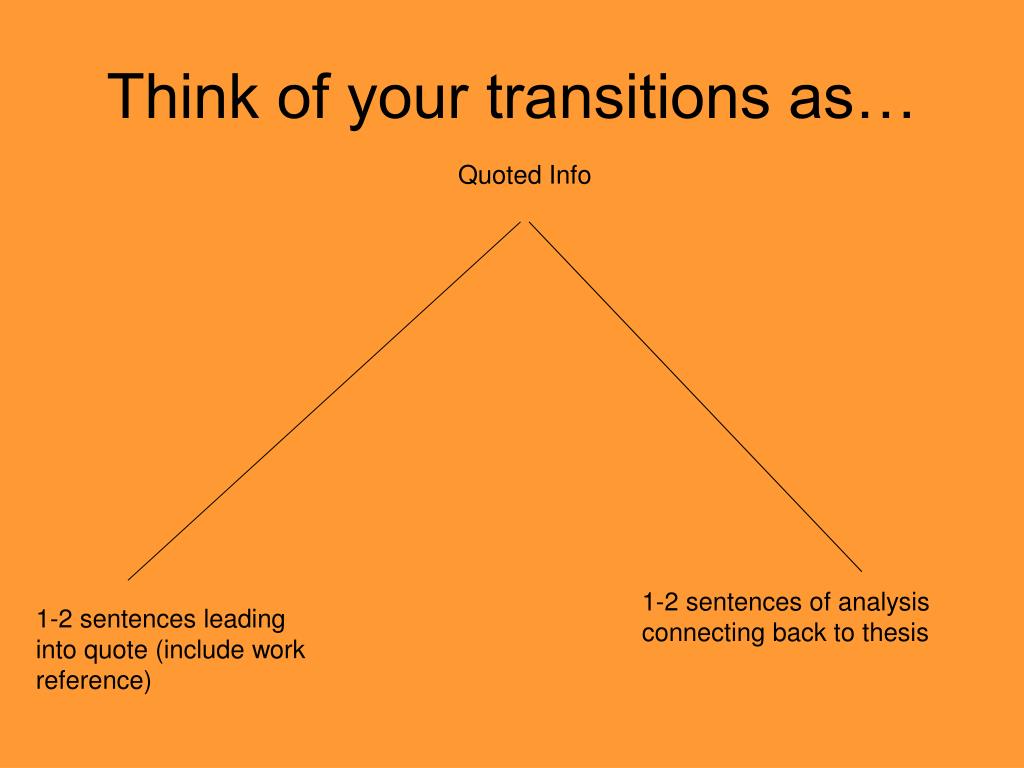 Think of your transitions as…

Quoted Info

1-2 sentences leading into quote (include work reference)

1-2 sentences of analysis connecting back to thesis